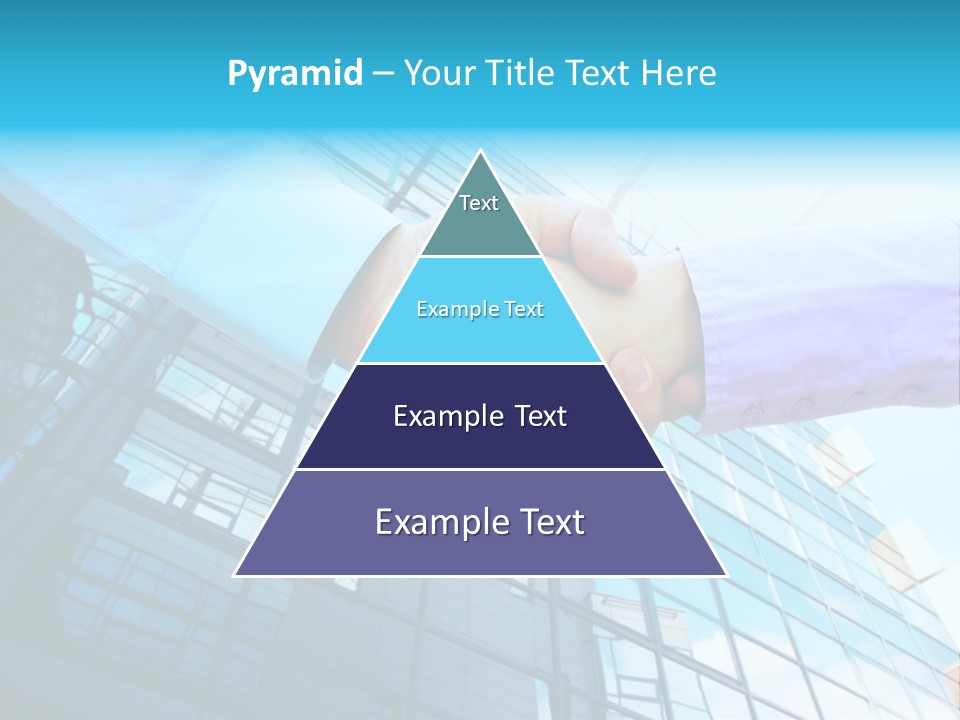 Pyramid – Your Title Text Here

Text

Example Text

Example Text

Example Text